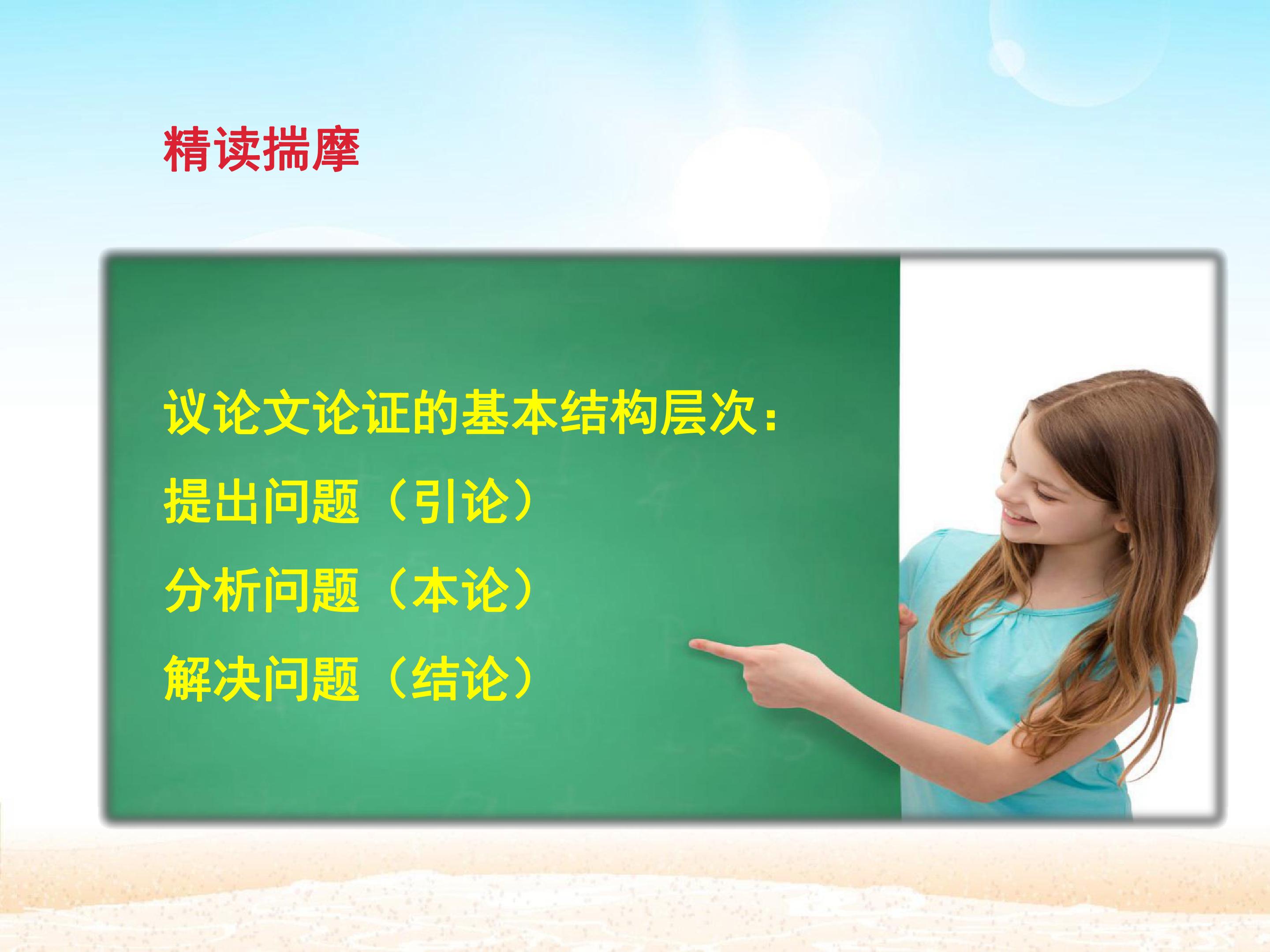 精读揣摩

议论文论证的基本结构层次：

提出问题（引论）

分析问题（本论）

解决问题（结论）